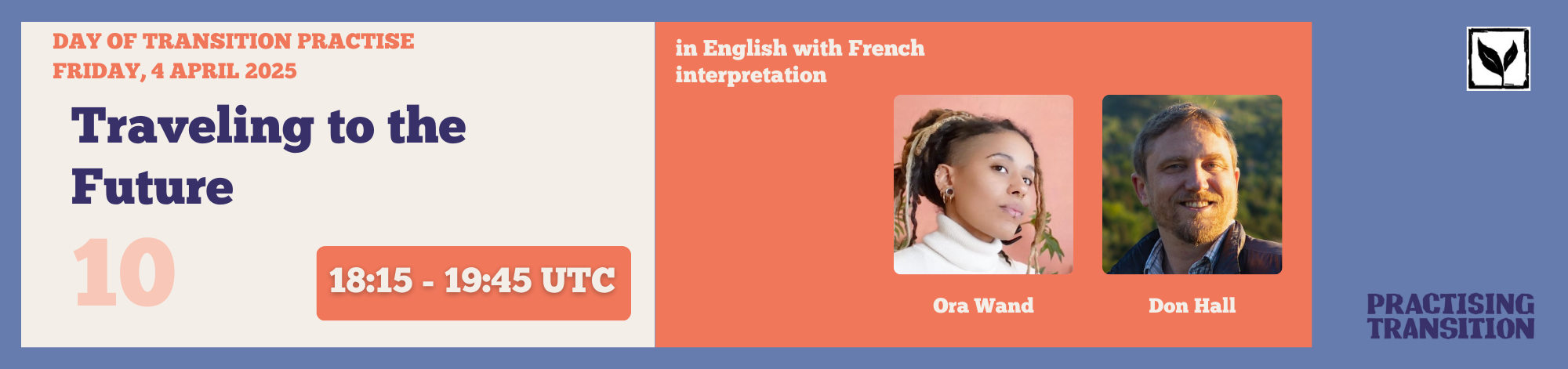 DAY OF TRANSITION PRACTISE
FRIDAY, 4 APRIL 2025

Traveling to the Future

10

18:15 - 19:45 UTC

in English with French interpretation

Ora Wand

Don Hall

PRACTISING TRANSITION